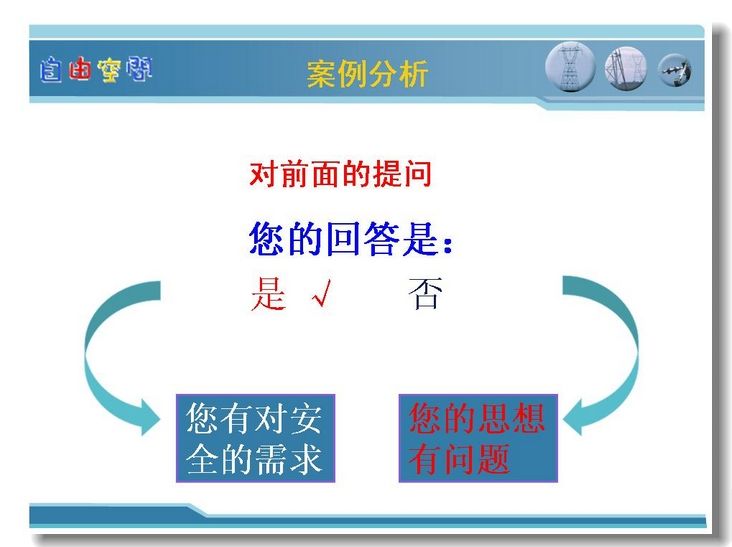 自由空间

案例分析

对前面的提问

您的回答是：

是 √　　否

您有对安全的需求

您的思想有问题